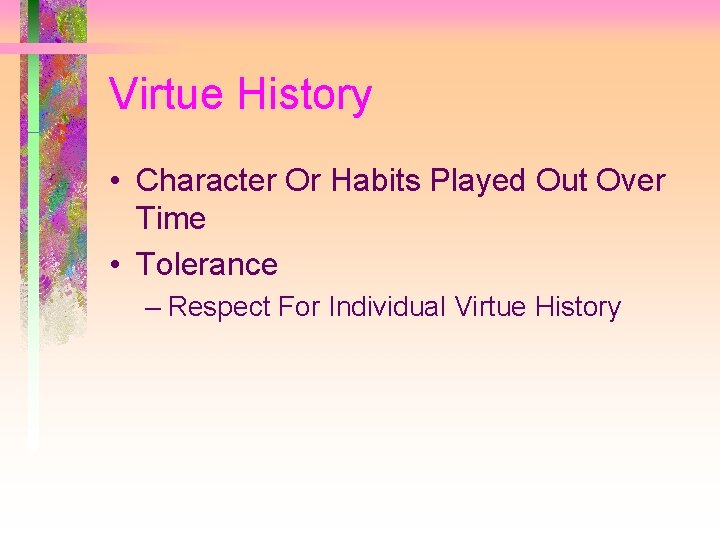 Virtue History

• Character Or Habits Played Out Over Time
• Tolerance
– Respect For Individual Virtue History